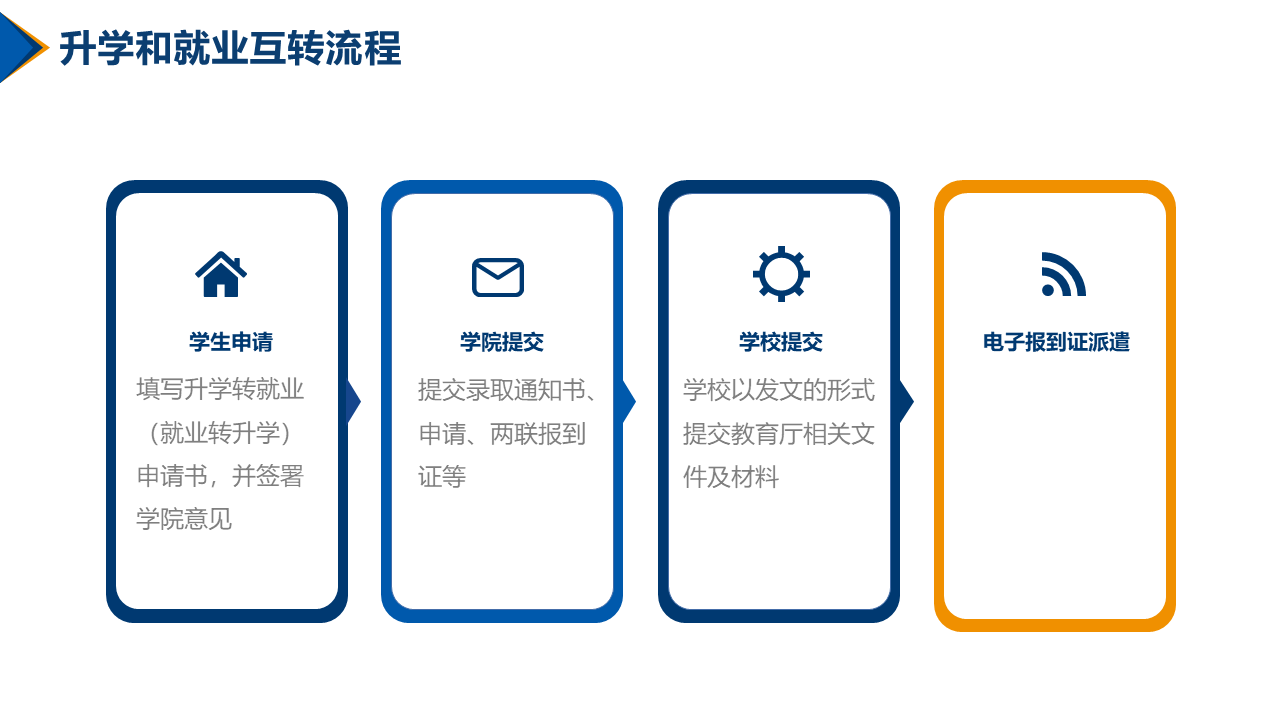 升学和就业互转流程

学生申请

填写升学转就业（就业转升学）申请书，并签署学院意见

学院提交

提交录取通知书、申请、两联报到证等

学校提交

学校以发文的形式提交教育厅相关文件及材料

电子报到证派遣